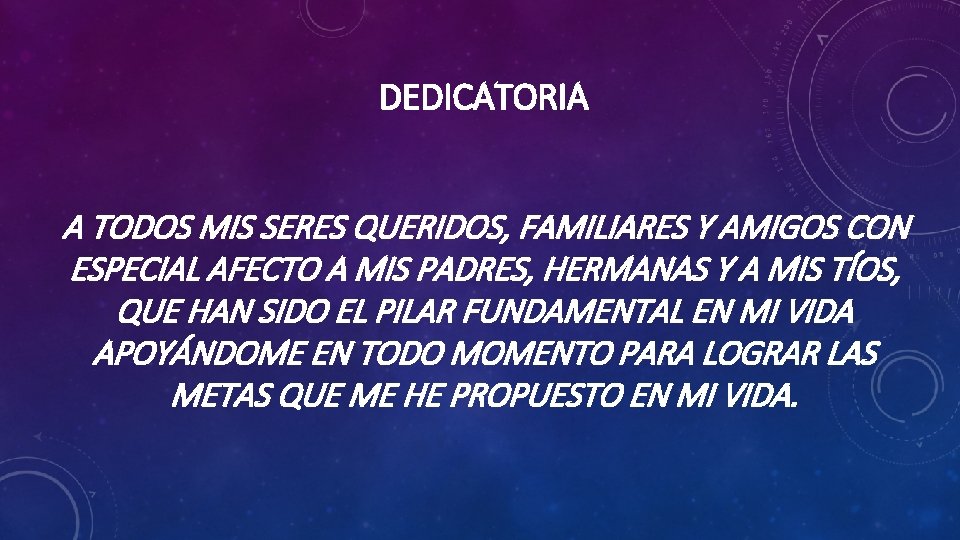 DEDICATORIA

A TODOS MIS SERES QUERIDOS, FAMILIARES Y AMIGOS CON ESPECIAL AFECTO A MIS PADRES, HERMANAS Y A MIS TÍOS, QUE HAN SIDO EL PILAR FUNDAMENTAL EN MI VIDA APOYÁNDOME EN TODO MOMENTO PARA LOGRAR LAS METAS QUE ME HE PROPUESTO EN MI VIDA.